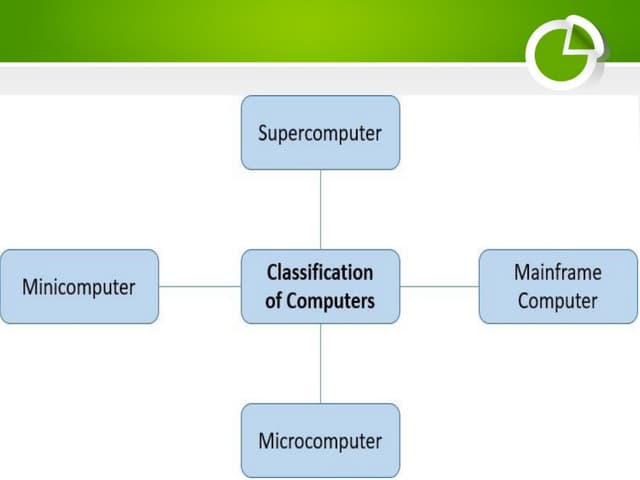 Supercomputer

Minicomputer

Classification of Computers

Mainframe Computer

Microcomputer